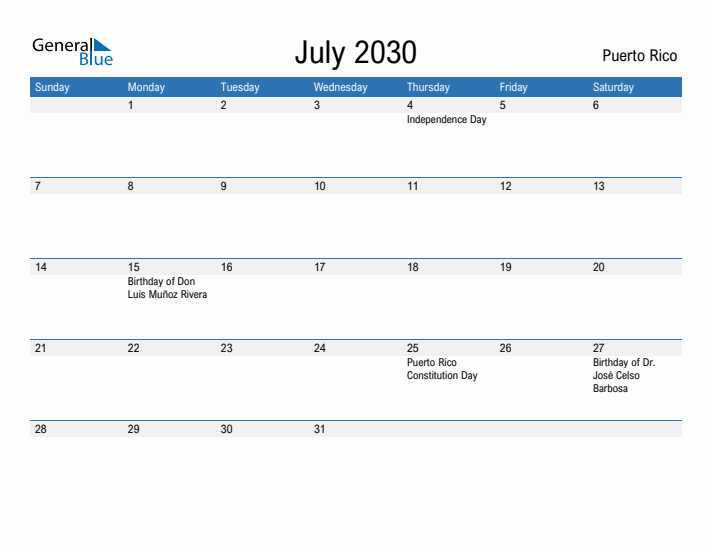 General Blue

July 2030

Puerto Rico

| Sunday | Monday | Tuesday | Wednesday | Thursday | Friday | Saturday |
|---|---|---|---|---|---|---|
| | 1 | 2 | 3 | 4 Independence Day | 5 | 6 |
| 7 | 8 | 9 | 10 | 11 | 12 | 13 |
| 14 | 15 Birthday of Don Luis Muñoz Rivera | 16 | 17 | 18 | 19 | 20 |
| 21 | 22 | 23 | 24 | 25 Puerto Rico Constitution Day | 26 | 27 Birthday of Dr. José Celso Barbosa |
| 28 | 29 | 30 | 31 | | | |